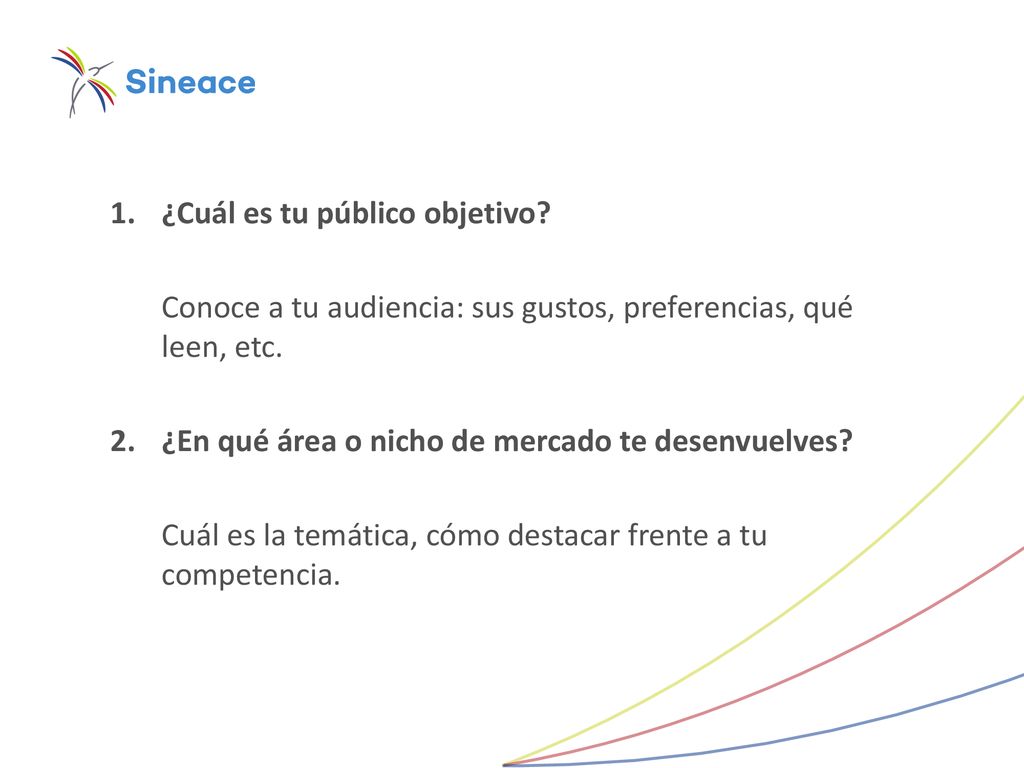 Sineace

1. ¿Cuál es tu público objetivo?

Conoce a tu audiencia: sus gustos, preferencias, qué leen, etc.

2. ¿En qué área o nicho de mercado te desenvuelves?

Cuál es la temática, cómo destacar frente a tu competencia.